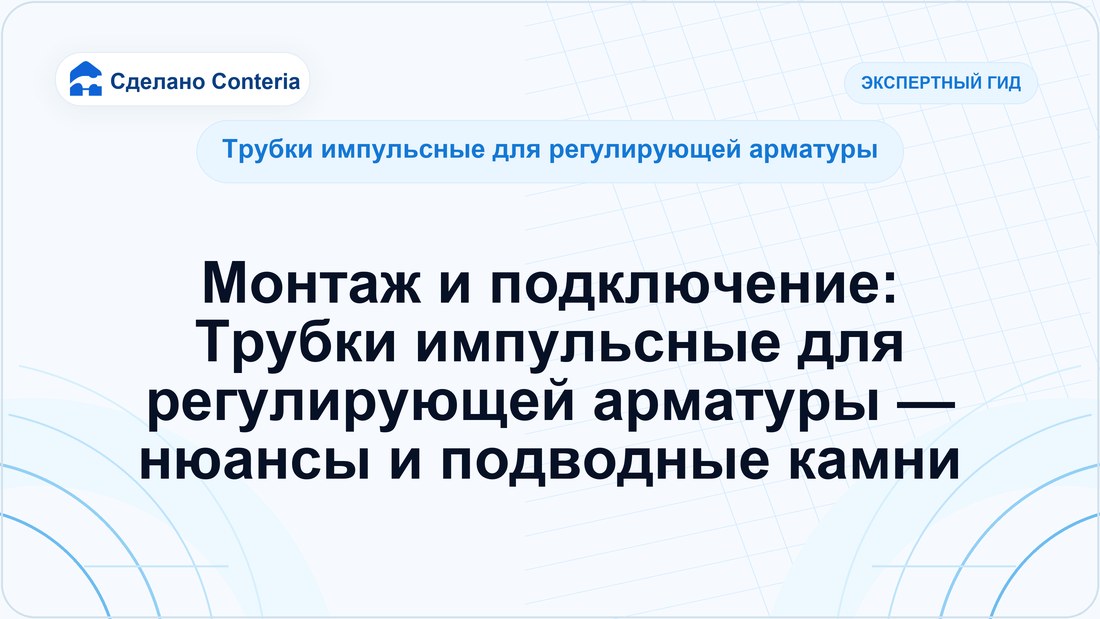 Сделано Conteria

ЭКСПЕРТНЫЙ ГИД

Трубки импульсные для регулирующей арматуры

Монтаж и подключение: Трубки импульсные для регулирующей арматуры — нюансы и подводные камни